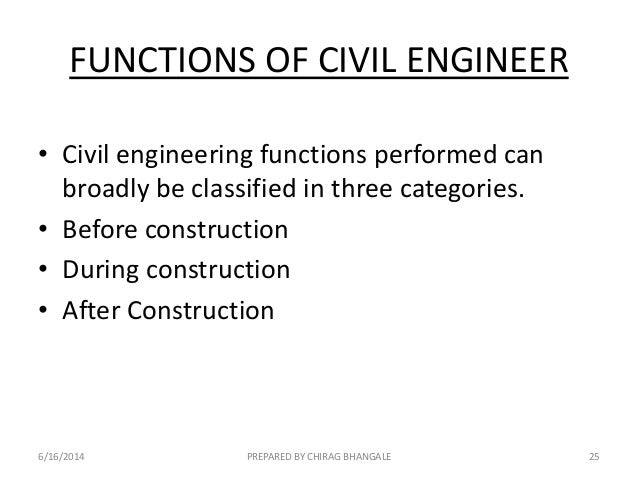 FUNCTIONS OF CIVIL ENGINEER

• Civil engineering functions performed can broadly be classified in three categories.
• Before construction
• During construction
• After Construction

6/16/2014
PREPARED BY CHIRAG BHANGALE
25